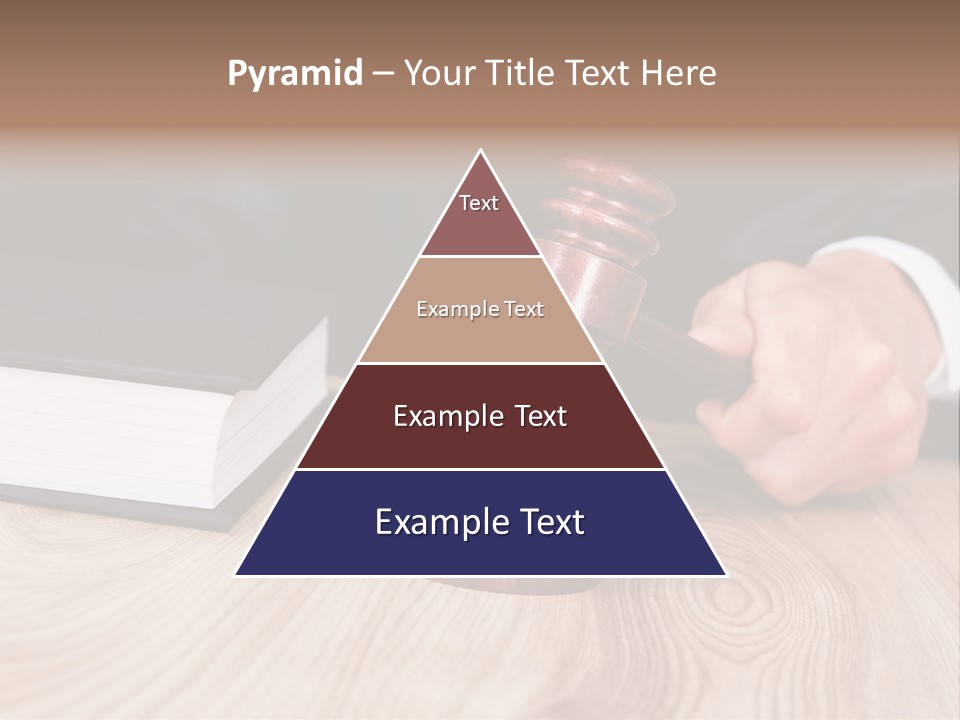 Pyramid – Your Title Text Here

Text

Example Text

Example Text

Example Text